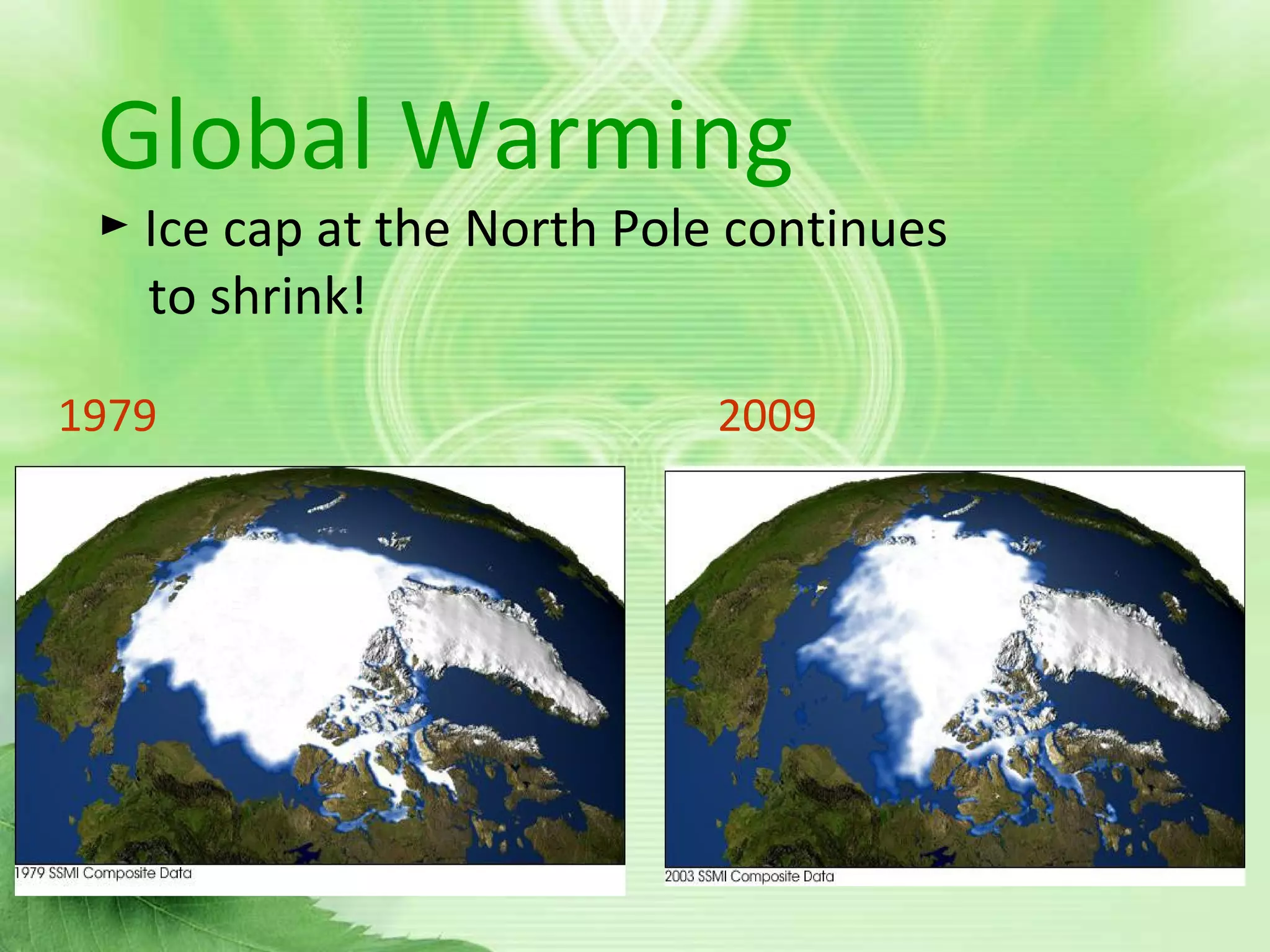 Global Warming

► Ice cap at the North Pole continues to shrink!

1979

2009

1979 SSMI Composite Data

2003 SSMI Composite Data